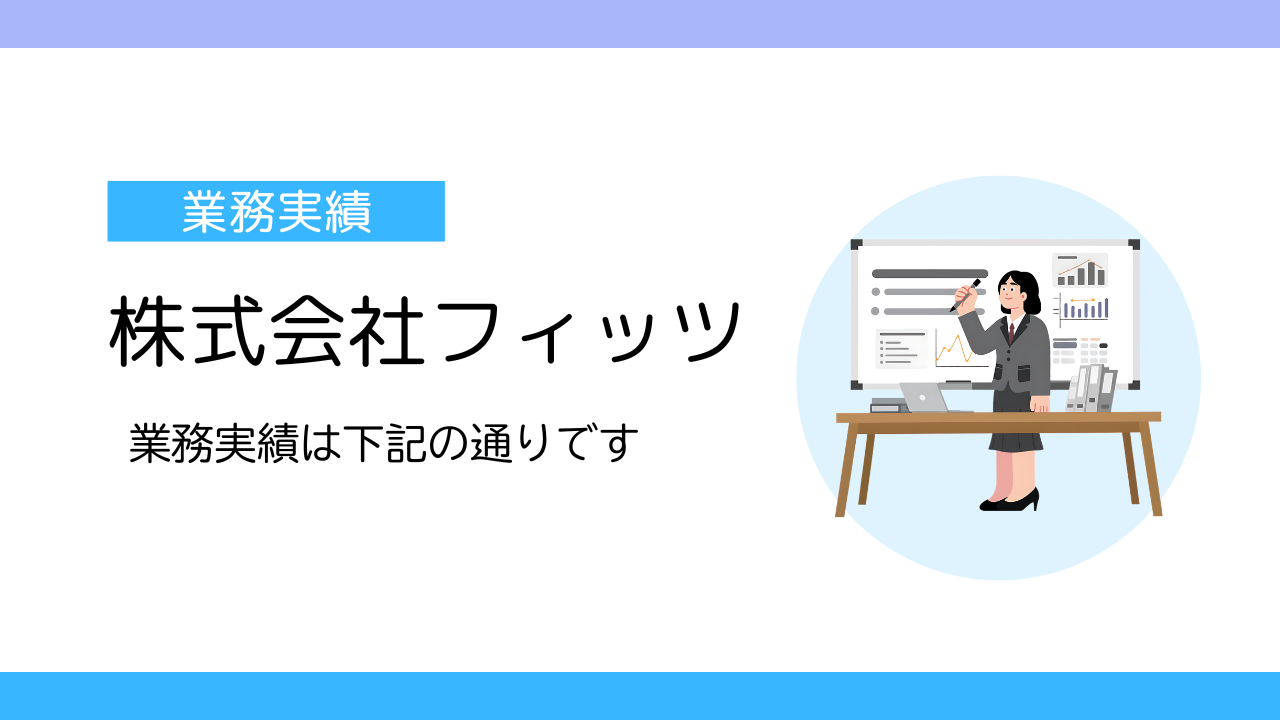 業務実績

株式会社フィッツ

業務実績は下記の通りです